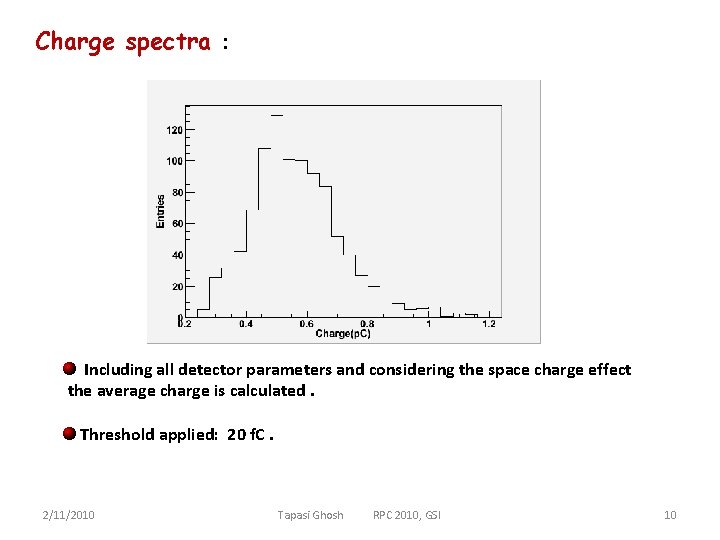 Charge spectra :

Entries

120
100
80
60
40
20
0

0.2 0.4 0.6 0.8 1 1.2

Charge(pC)

Including all detector parameters and considering the space charge effect the average charge is calculated .

Threshold applied: 20 fC .

2/11/2010 Tapasi Ghosh RPC 2010, GSI 10